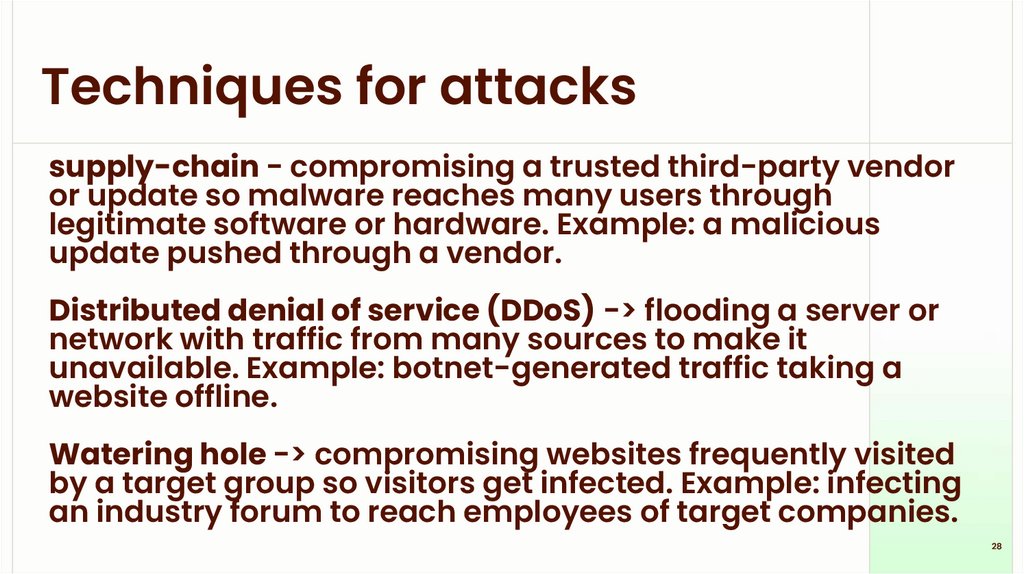 Techniques for attacks

supply-chain - compromising a trusted third-party vendor or update so malware reaches many users through legitimate software or hardware. Example: a malicious update pushed through a vendor.

Distributed denial of service (DDoS) -> flooding a server or network with traffic from many sources to make it unavailable. Example: botnet-generated traffic taking a website offline.

Watering hole -> compromising websites frequently visited by a target group so visitors get infected. Example: infecting an industry forum to reach employees of target companies.

28